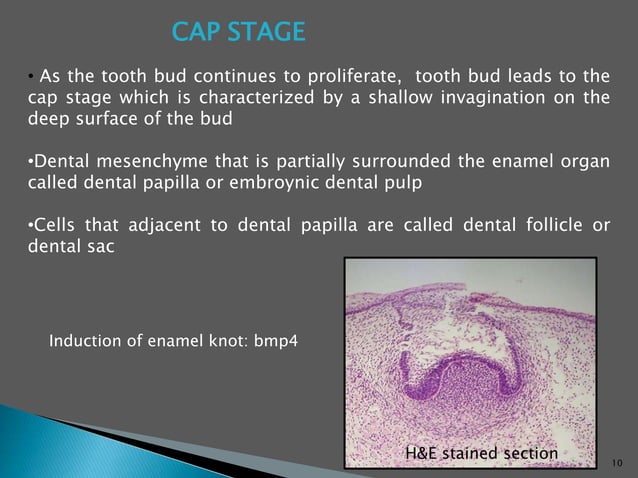 CAP STAGE

• As the tooth bud continues to proliferate, tooth bud leads to the cap stage which is characterized by a shallow invagination on the deep surface of the bud

•Dental mesenchyme that is partially surrounded the enamel organ called dental papilla or embroynic dental pulp

•Cells that adjacent to dental papilla are called dental follicle or dental sac

Induction of enamel knot: bmp4

H&E stained section

10